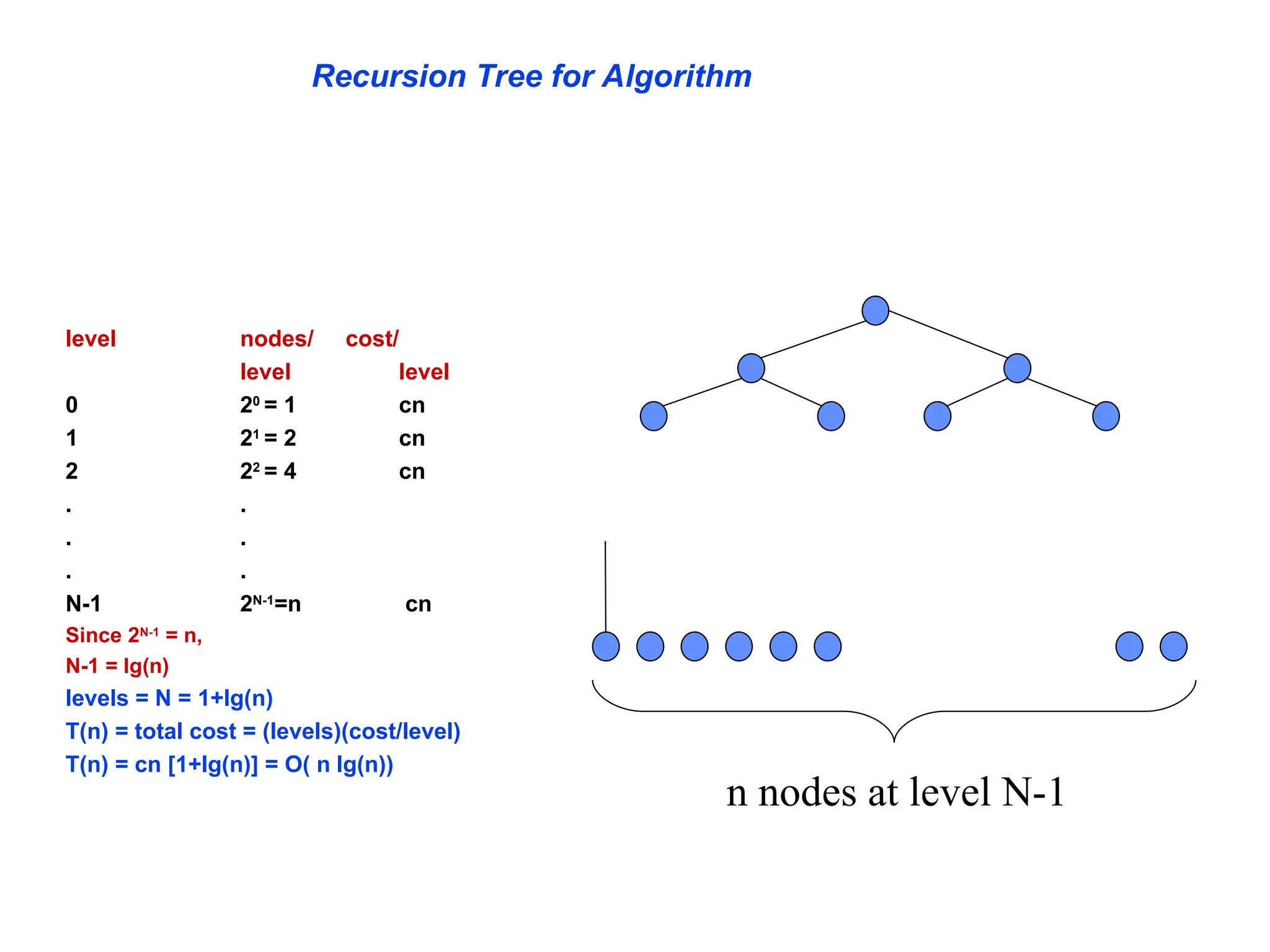 Recursion Tree for Algorithm

| level | nodes/ level | cost/ level |
|---|---|---|
| 0 | $2^0 = 1$ | cn |
| 1 | $2^1 = 2$ | cn |
| 2 | $2^2 = 4$ | cn |
| . | . | |
| . | . | |
| . | . | |
| N-1 | $2^{N-1}=n$ | cn |

Since $2^{N-1} = n$,
N-1 = lg(n)
levels = N = 1+lg(n)
T(n) = total cost = (levels)(cost/level)
T(n) = cn [1+lg(n)] = O( n lg(n))

n nodes at level N-1